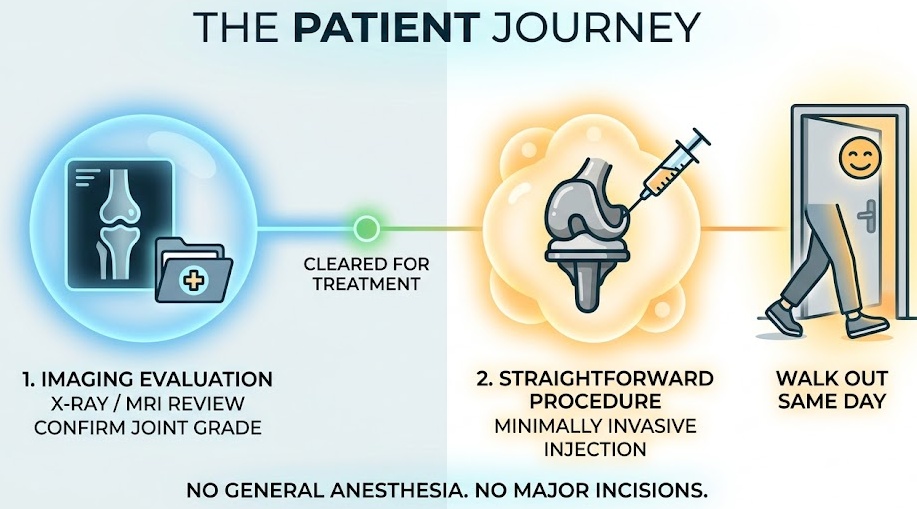 THE PATIENT JOURNEY

CLEARED FOR TREATMENT

1. IMAGING EVALUATION
X-RAY / MRI REVIEW
CONFIRM JOINT GRADE

2. STRAIGHTFORWARD PROCEDURE
MINIMALLY INVASIVE INJECTION

WALK OUT SAME DAY

NO GENERAL ANESTHESIA. NO MAJOR INCISIONS.